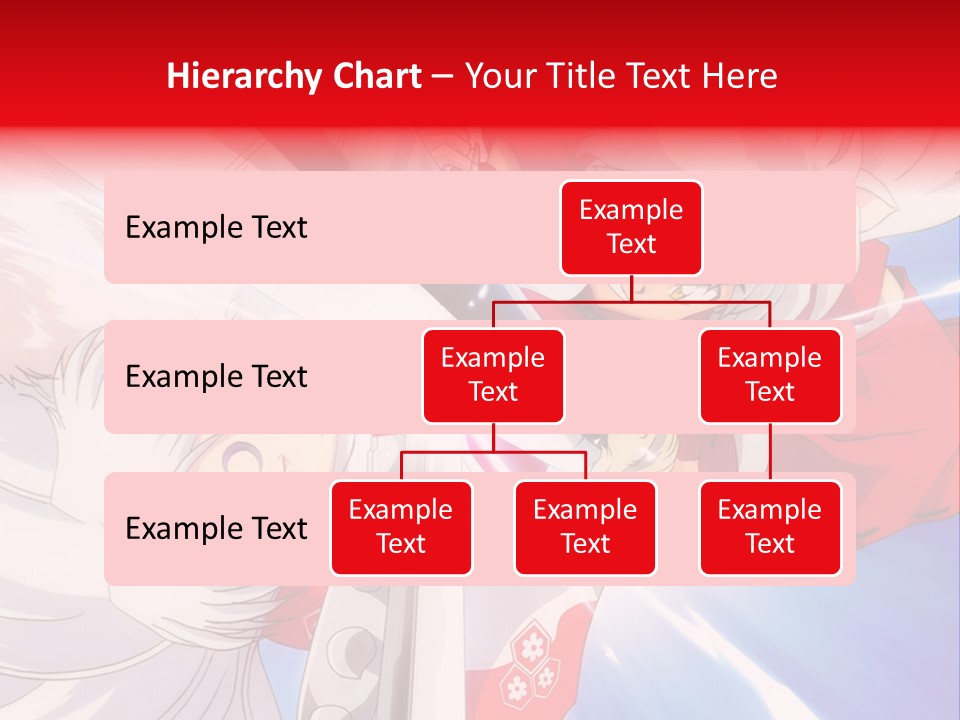 Hierarchy Chart – Your Title Text Here

Example Text

Example Text

Example Text

Example Text

Example Text

Example Text

Example Text

Example Text

Example Text